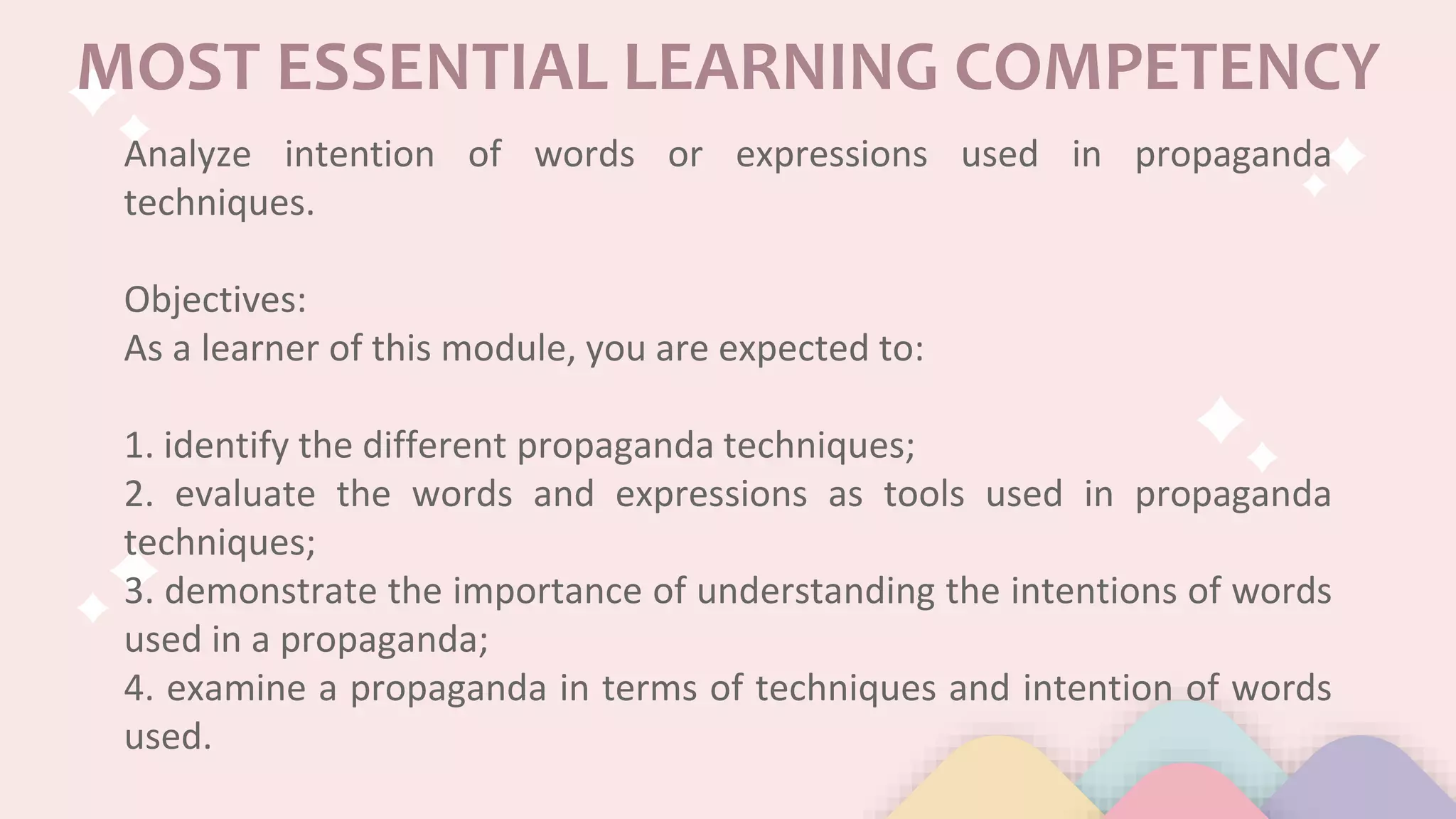 MOST ESSENTIAL LEARNING COMPETENCY

Analyze intention of words or expressions used in propaganda techniques.

Objectives:
As a learner of this module, you are expected to:

1. identify the different propaganda techniques;
2. evaluate the words and expressions as tools used in propaganda techniques;
3. demonstrate the importance of understanding the intentions of words used in a propaganda;
4. examine a propaganda in terms of techniques and intention of words used.